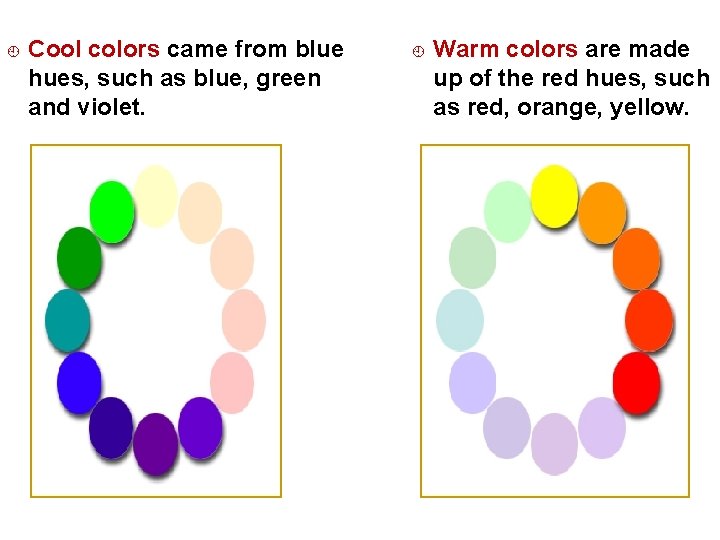 Cool colors came from blue hues, such as blue, green and violet.

Warm colors are made up of the red hues, such as red, orange, yellow.